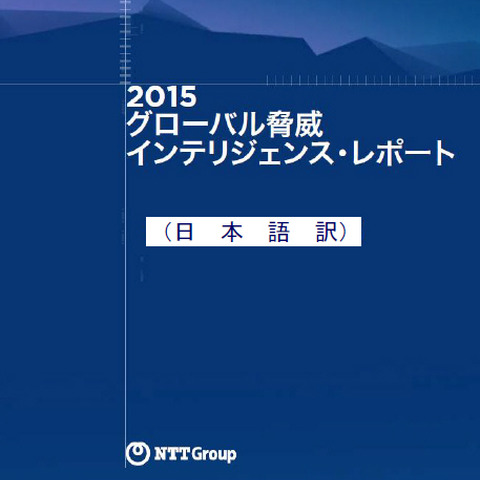 2015
グローバル脅威
インテリジェンス・レポート

（日 本 語 訳）

NTT Group